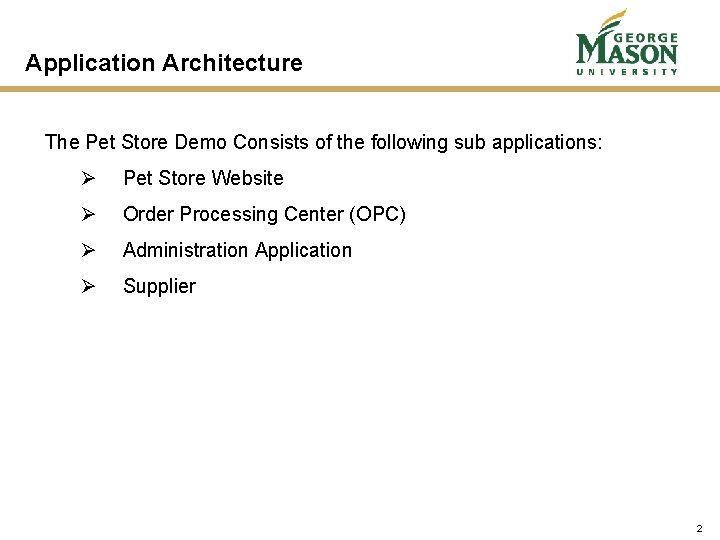 Application Architecture

GEORGE
MASON
UNIVERSITY

The Pet Store Demo Consists of the following sub applications:

➢ Pet Store Website

➢ Order Processing Center (OPC)

➢ Administration Application

➢ Supplier

2